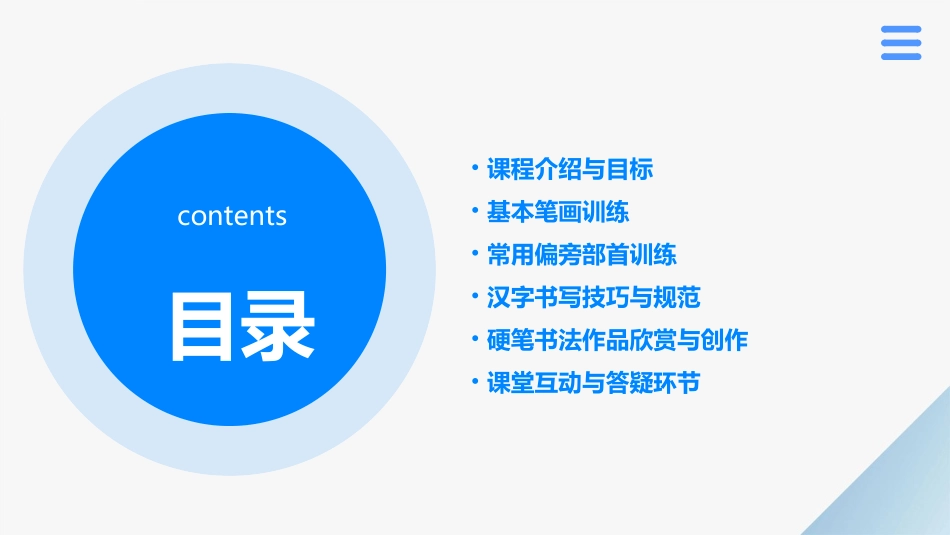 contents

目录

• 课程介绍与目标
• 基本笔画训练
• 常用偏旁部首训练
• 汉字书写技巧与规范
• 硬笔书法作品欣赏与创作
• 课堂互动与答疑环节